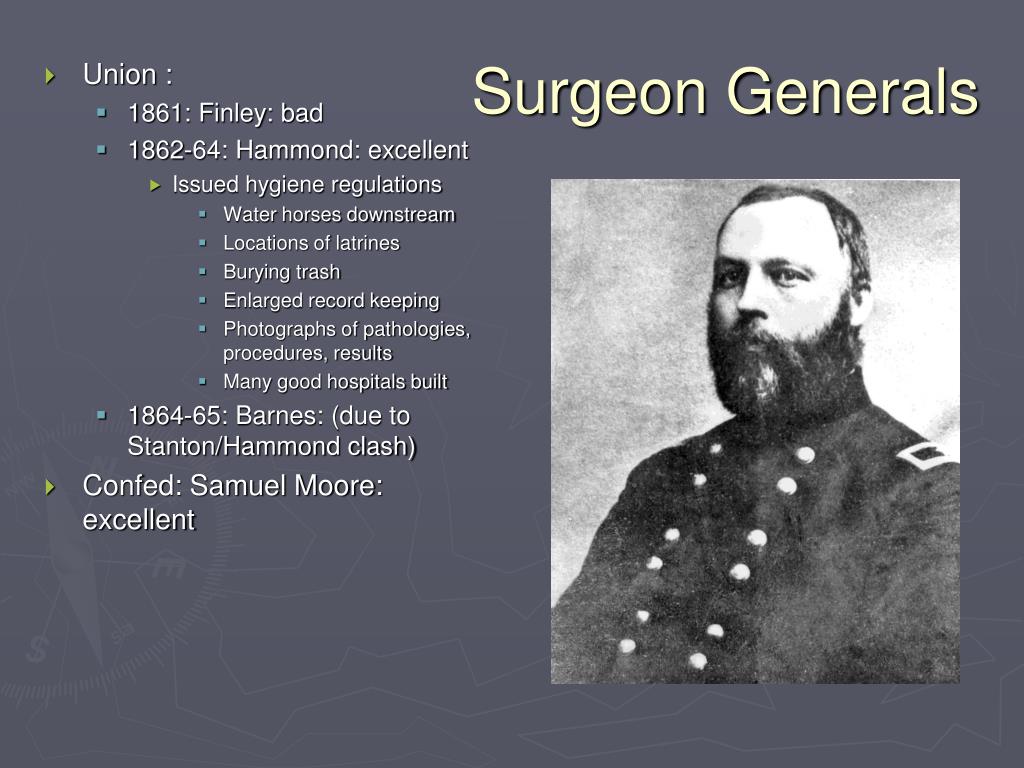 Surgeon Generals

Union :

1861: Finley: bad

1862-64: Hammond: excellent

Issued hygiene regulations

Water horses downstream

Locations of latrines

Burying trash

Enlarged record keeping

Photographs of pathologies, procedures, results

Many good hospitals built

1864-65: Barnes: (due to Stanton/Hammond clash)

Confed: Samuel Moore: excellent